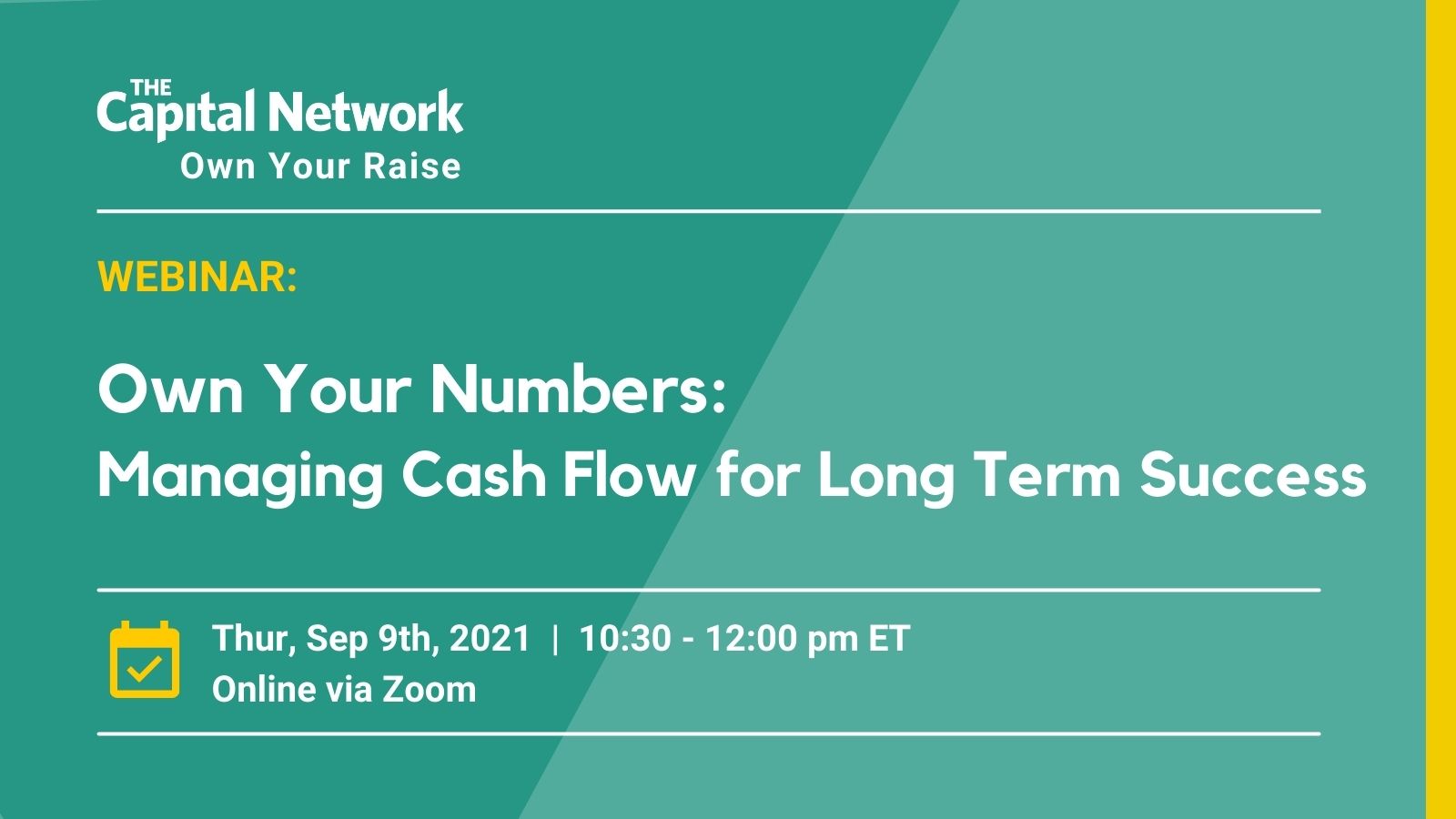 THE Capital Network
Own Your Raise

WEBINAR:

Own Your Numbers:
Managing Cash Flow for Long Term Success

Thur, Sep 9th, 2021 | 10:30 - 12:00 pm ET
Online via Zoom